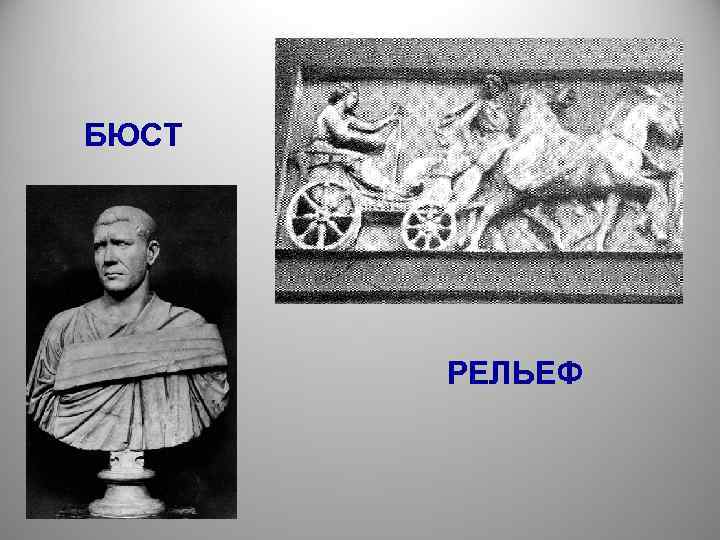 БЮСТ

РЕЛЬЕФ